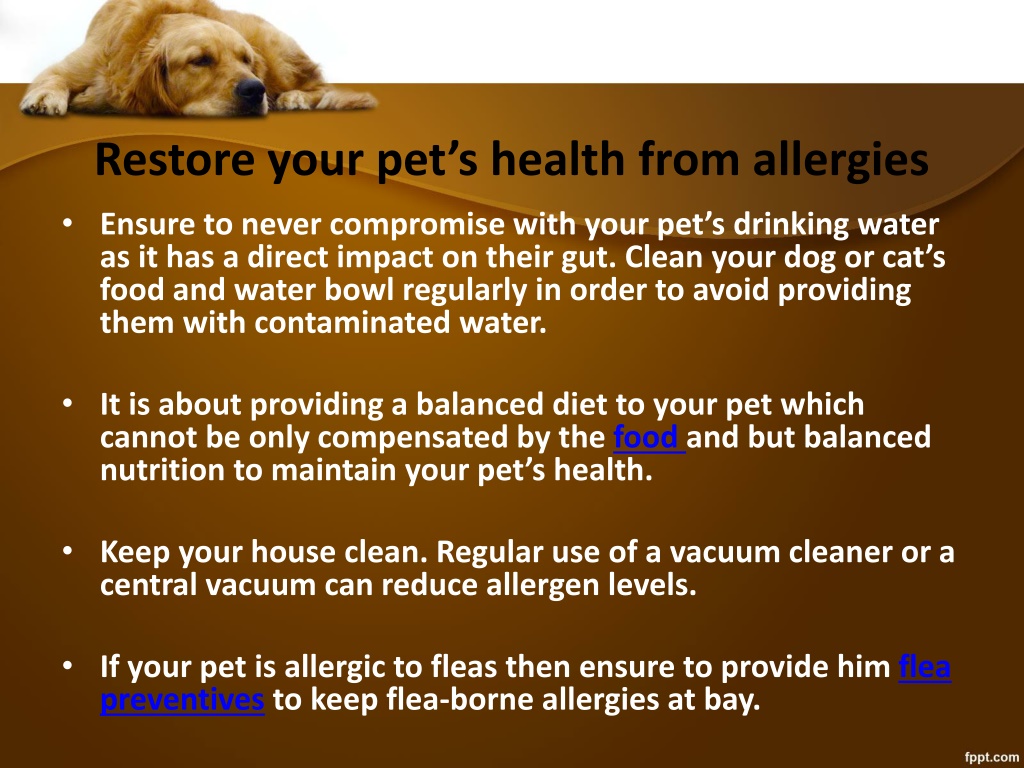 Restore your pet’s health from allergies

• Ensure to never compromise with your pet’s drinking water as it has a direct impact on their gut. Clean your dog or cat’s food and water bowl regularly in order to avoid providing them with contaminated water.

• It is about providing a balanced diet to your pet which cannot be only compensated by the food and but balanced nutrition to maintain your pet’s health.

• Keep your house clean. Regular use of a vacuum cleaner or a central vacuum can reduce allergen levels.

• If your pet is allergic to fleas then ensure to provide him flea preventives to keep flea-borne allergies at bay.

fppt.com